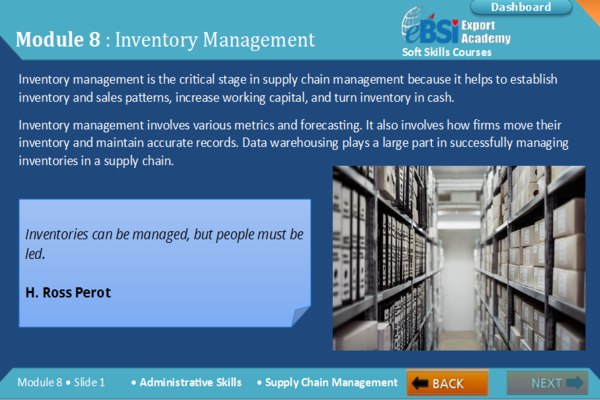 Dashboard

Module 8 : Inventory Management

eBSI Export Academy
Soft Skills Courses

Inventory management is the critical stage in supply chain management because it helps to establish inventory and sales patterns, increase working capital, and turn inventory in cash.

Inventory management involves various metrics and forecasting. It also involves how firms move their inventory and maintain accurate records. Data warehousing plays a large part in successfully managing inventories in a supply chain.

Inventories can be managed, but people must be led.

H. Ross Perot

Module 8 • Slide 1 • Administrative Skills • Supply Chain Management

BACK

NEXT